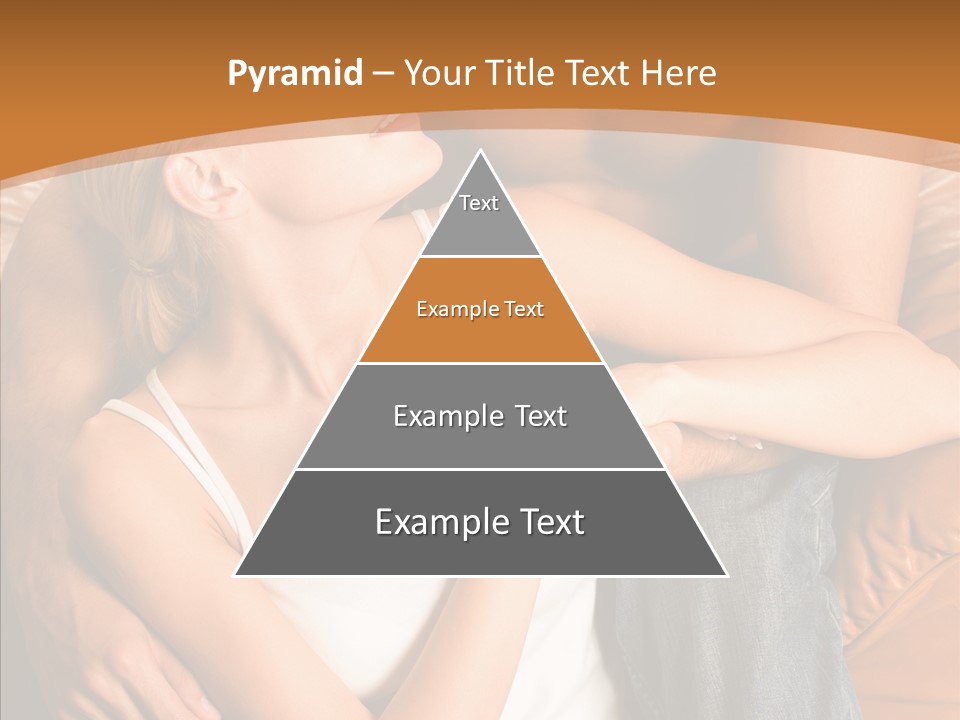 Pyramid – Your Title Text Here

Text

Example Text

Example Text

Example Text